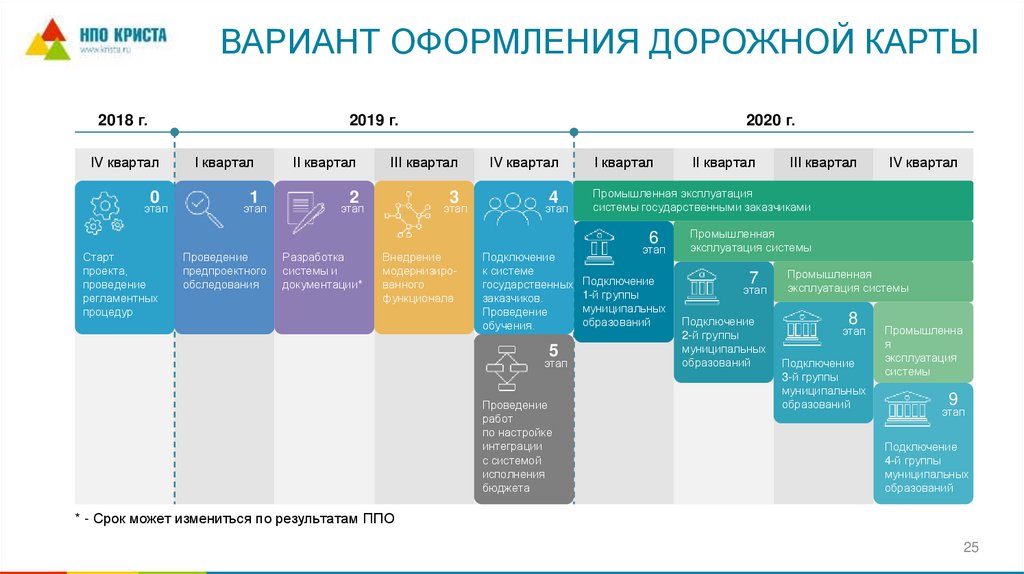 НПО КРИСТА
www.krista.ru

ВАРИАНТ ОФОРМЛЕНИЯ ДОРОЖНОЙ КАРТЫ

2018 г.
2019 г.
2020 г.

IV квартал
I квартал
II квартал
III квартал
IV квартал
I квартал
II квартал
III квартал
IV квартал

0 этап
Старт проекта, проведение регламентных процедур

1 этап
Проведение предпроектного обследования

2 этап
Разработка системы и документации*

3 этап
Внедрение модернизированного функционала

4 этап
Подключение к системе государственных заказчиков. Проведение обучения.

5 этап
Проведение работ по настройке интеграции с системой исполнения бюджета

Промышленная эксплуатация системы государственными заказчиками

6 этап
Подключение 1-й группы муниципальных образований

Промышленная эксплуатация системы

7 этап
Подключение 2-й группы муниципальных образований

Промышленная эксплуатация системы

8 этап
Подключение 3-й группы муниципальных образований

Промышленная эксплуатация системы

9 этап
Подключение 4-й группы муниципальных образований

* - Срок может измениться по результатам ППО

25